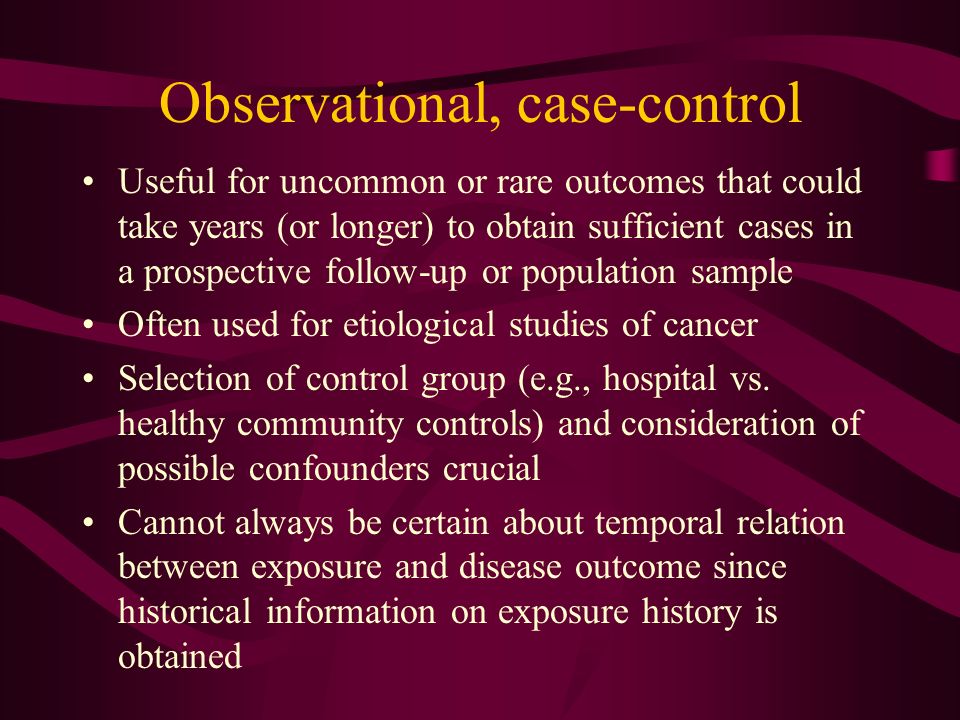 Observational, case-control

• Useful for uncommon or rare outcomes that could take years (or longer) to obtain sufficient cases in a prospective follow-up or population sample
• Often used for etiological studies of cancer
• Selection of control group (e.g., hospital vs. healthy community controls) and consideration of possible confounders crucial
• Cannot always be certain about temporal relation between exposure and disease outcome since historical information on exposure history is obtained